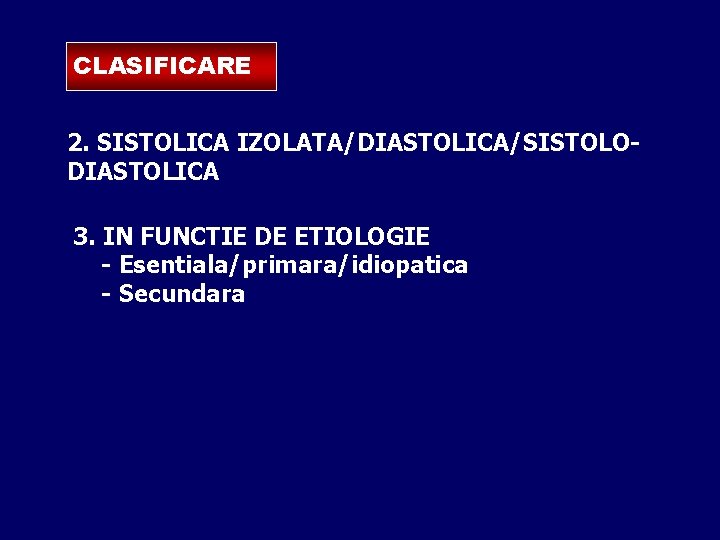 CLASIFICARE

2. SISTOLICA IZOLATA/DIASTOLICA/SISTOLO-DIASTOLICA

3. IN FUNCTIE DE ETIOLOGIE
- Esentiala/primara/idiopatica
- Secundara